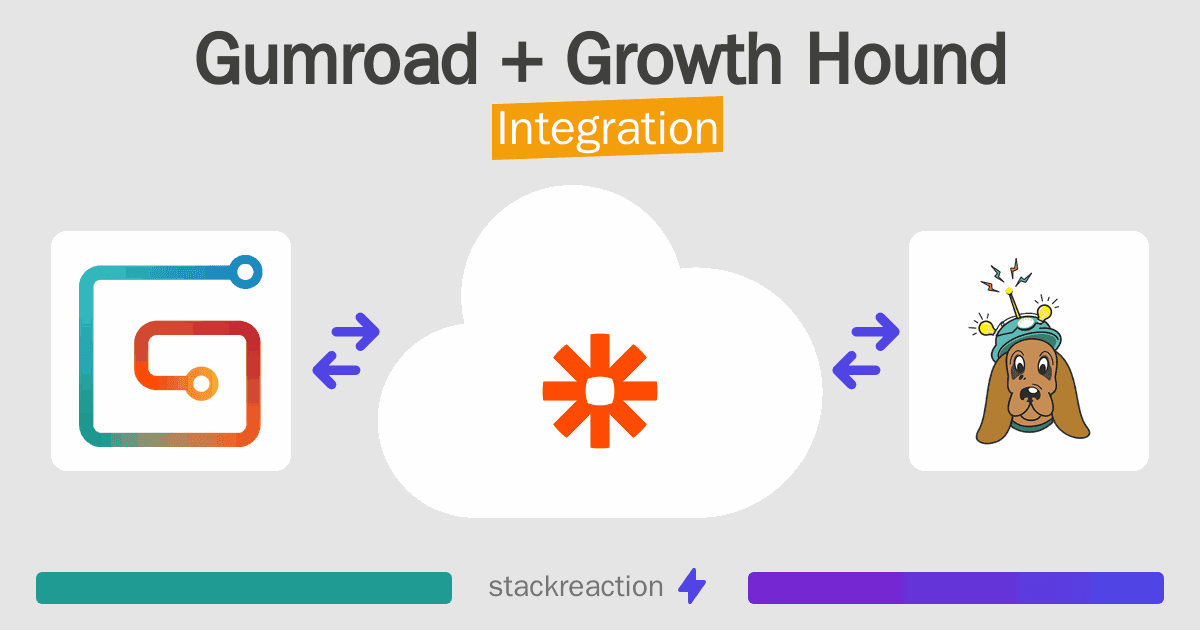 Gumroad + Growth Hound
Integration

stackreaction